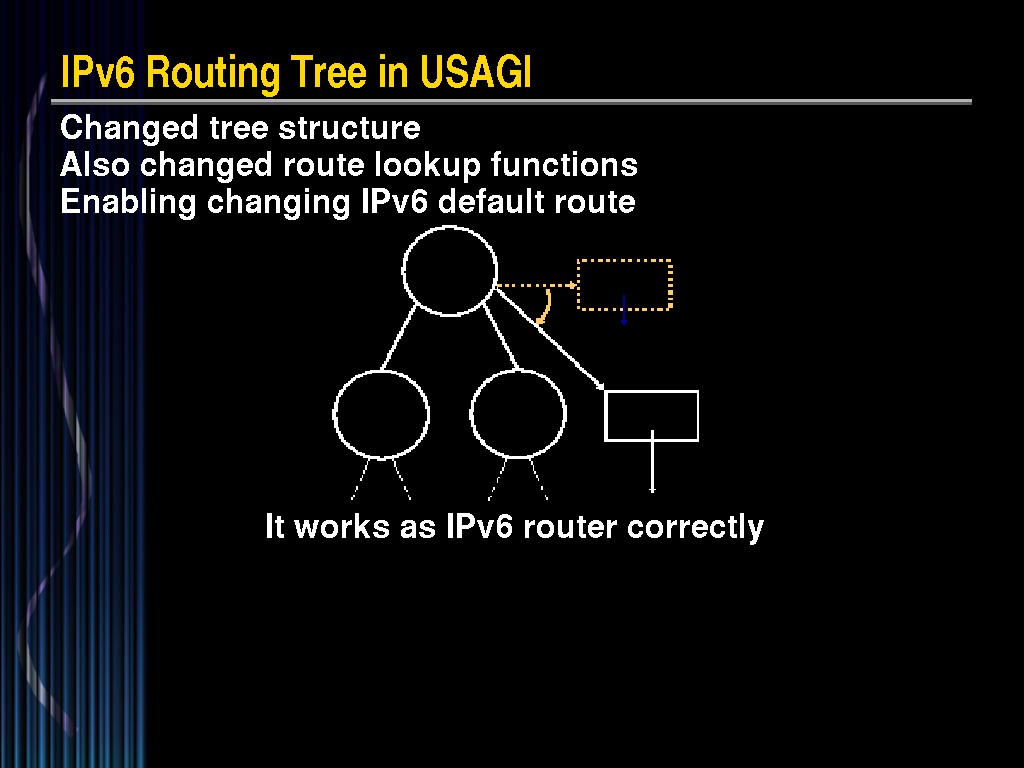 IPv6 Routing Tree in USAGI

Changed tree structure
Also changed route lookup functions
Enabling changing IPv6 default route

It works as IPv6 router correctly